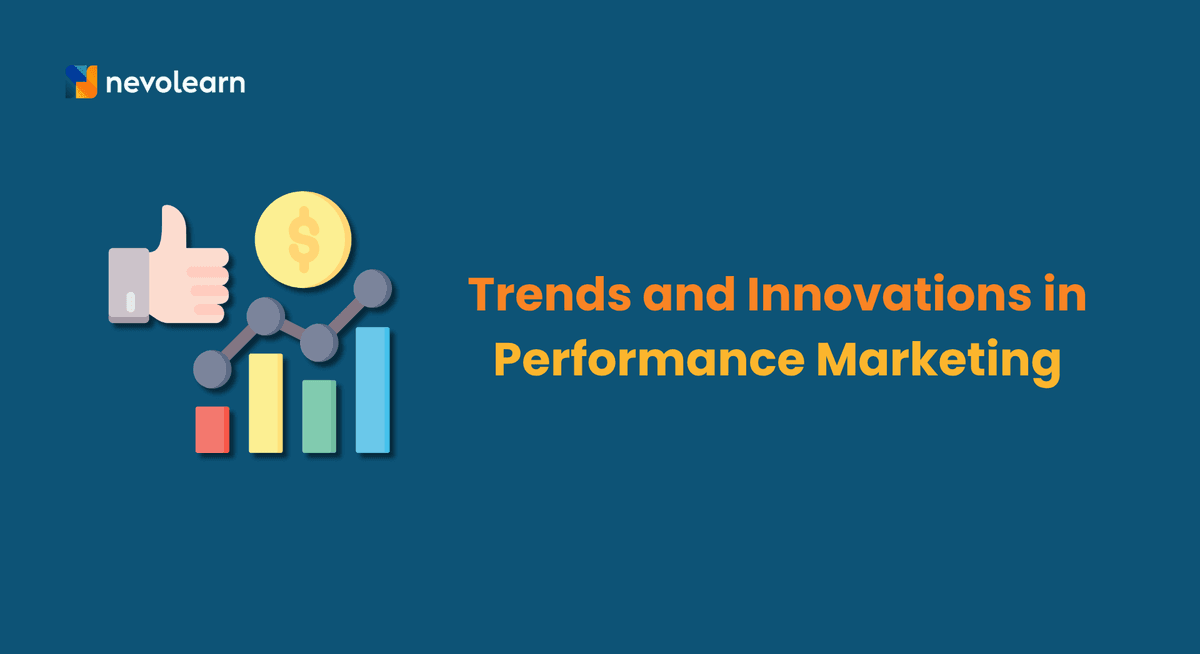 nevolearn

$

Trends and Innovations in Performance Marketing